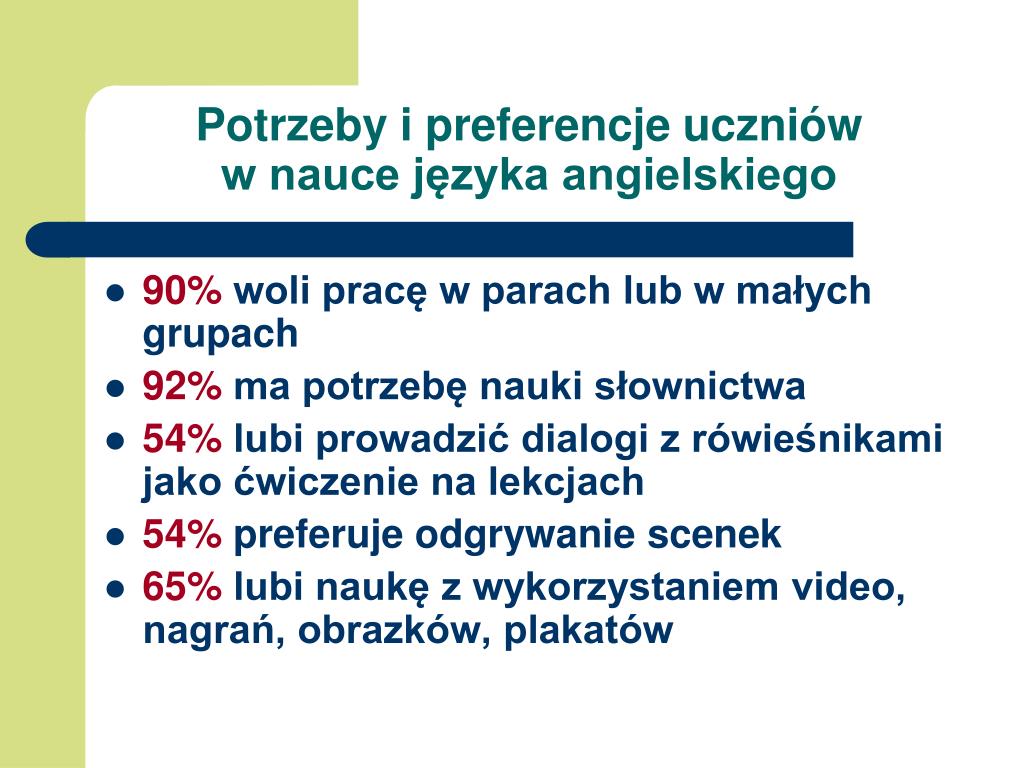 Potrzeby i preferencje uczniów
w nauce języka angielskiego

- 90% woli pracę w parach lub w małych grupach
- 92% ma potrzebę nauki słownictwa
- 54% lubi prowadzić dialogi z rówieśnikami jako ćwiczenie na lekcjach
- 54% preferuje odgrywanie scenek
- 65% lubi naukę z wykorzystaniem video, nagrań, obrazków, plakatów